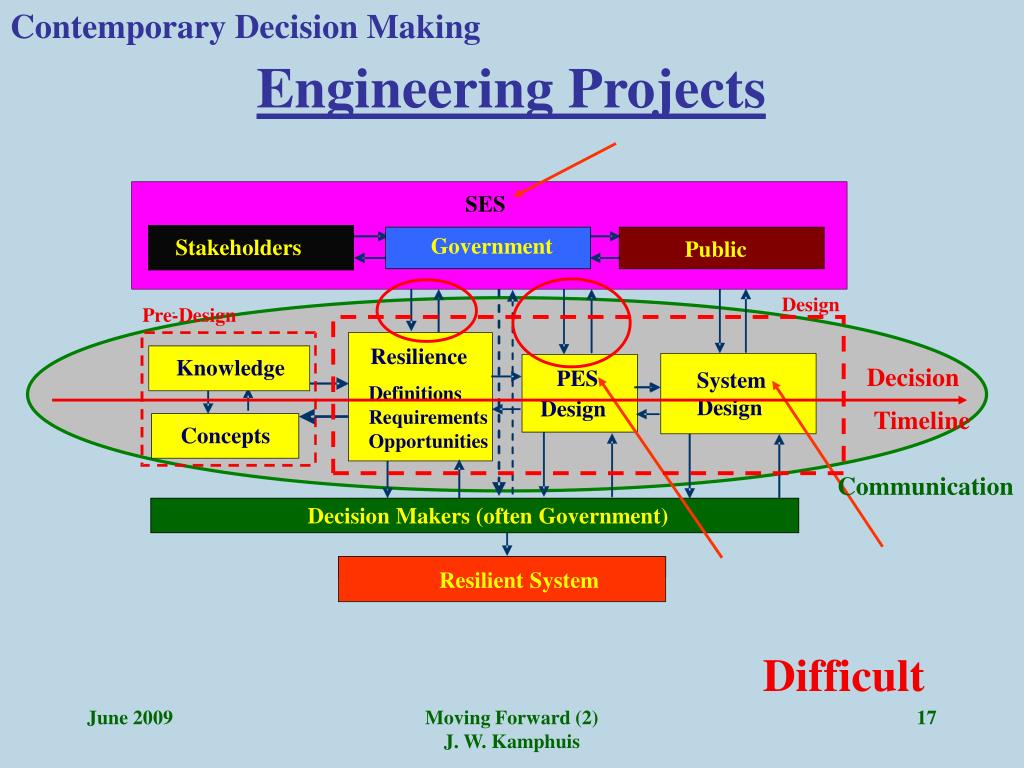 Contemporary Decision Making

Engineering Projects

SES

Stakeholders

Government

Public

Pre-Design

Design

Knowledge

Concepts

Resilience

Definitions

Requirements

Opportunities

PES Design

System Design

Decision

Timeline

Communication

Decision Makers (often Government)

Resilient System

Difficult

June 2009

Moving Forward (2)
J. W. Kamphuis

17